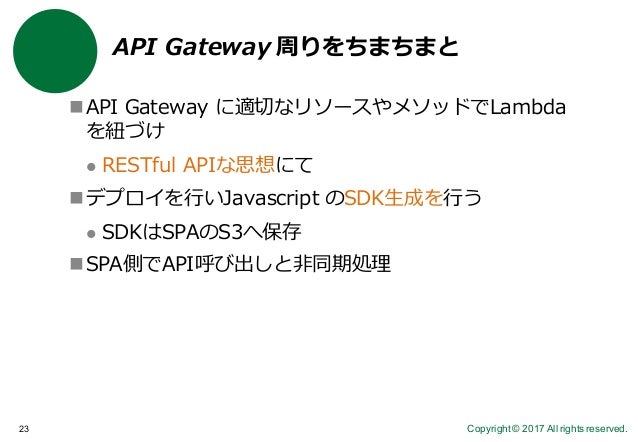 API Gateway 周りをちまちまと

■ API Gateway に適切なリソースやメソッドでLambdaを紐づけ

● RESTful APIな思想にて

■ デプロイを行いJavascript のSDK生成を行う

● SDKはSPAのS3へ保存

■ SPA側でAPI呼び出しと非同期処理

23

Copyright© 2017 All rights reserved.